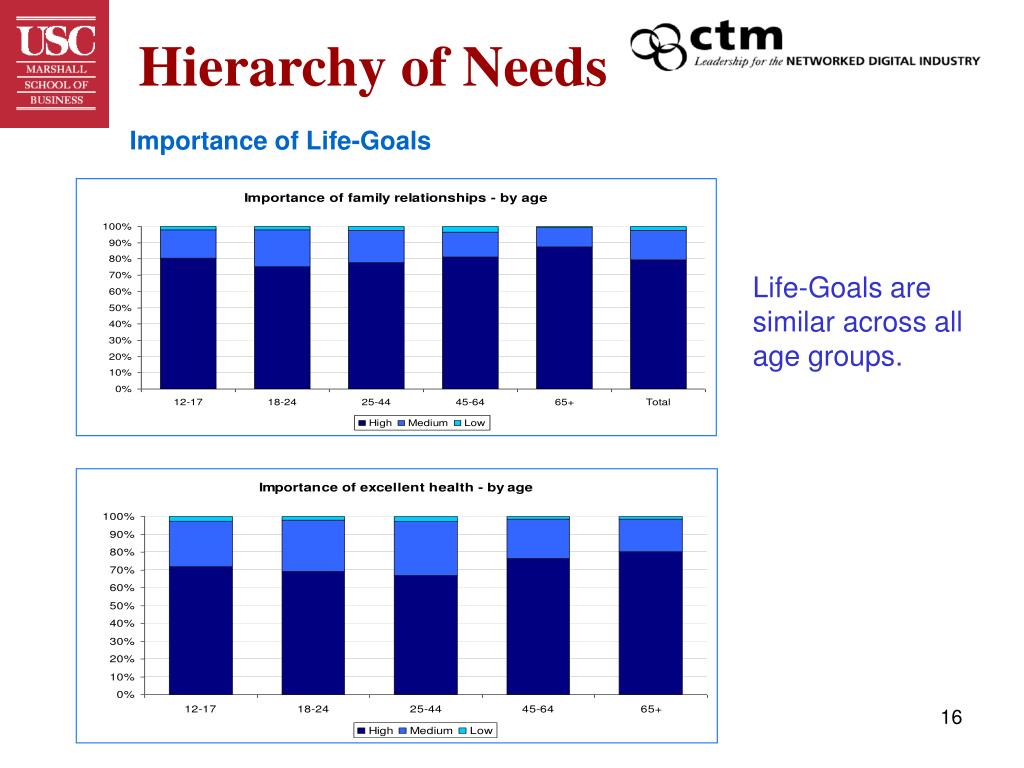 USC
MARSHALL
SCHOOL OF
BUSINESS

Hierarchy of Needs

ctm
Leadership for the NETWORKED DIGITAL INDUSTRY

Importance of Life-Goals

Importance of family relationships - by age

100%
90%
80%
70%
60%
50%
40%
30%
20%
10%
0%

12-17 18-24 25-44 45-64 65+ Total

High Medium Low

Life-Goals are similar across all age groups.

Importance of excellent health - by age

100%
90%
80%
70%
60%
50%
40%
30%
20%
10%
0%

12-17 18-24 25-44 45-64 65+

High Medium Low

16